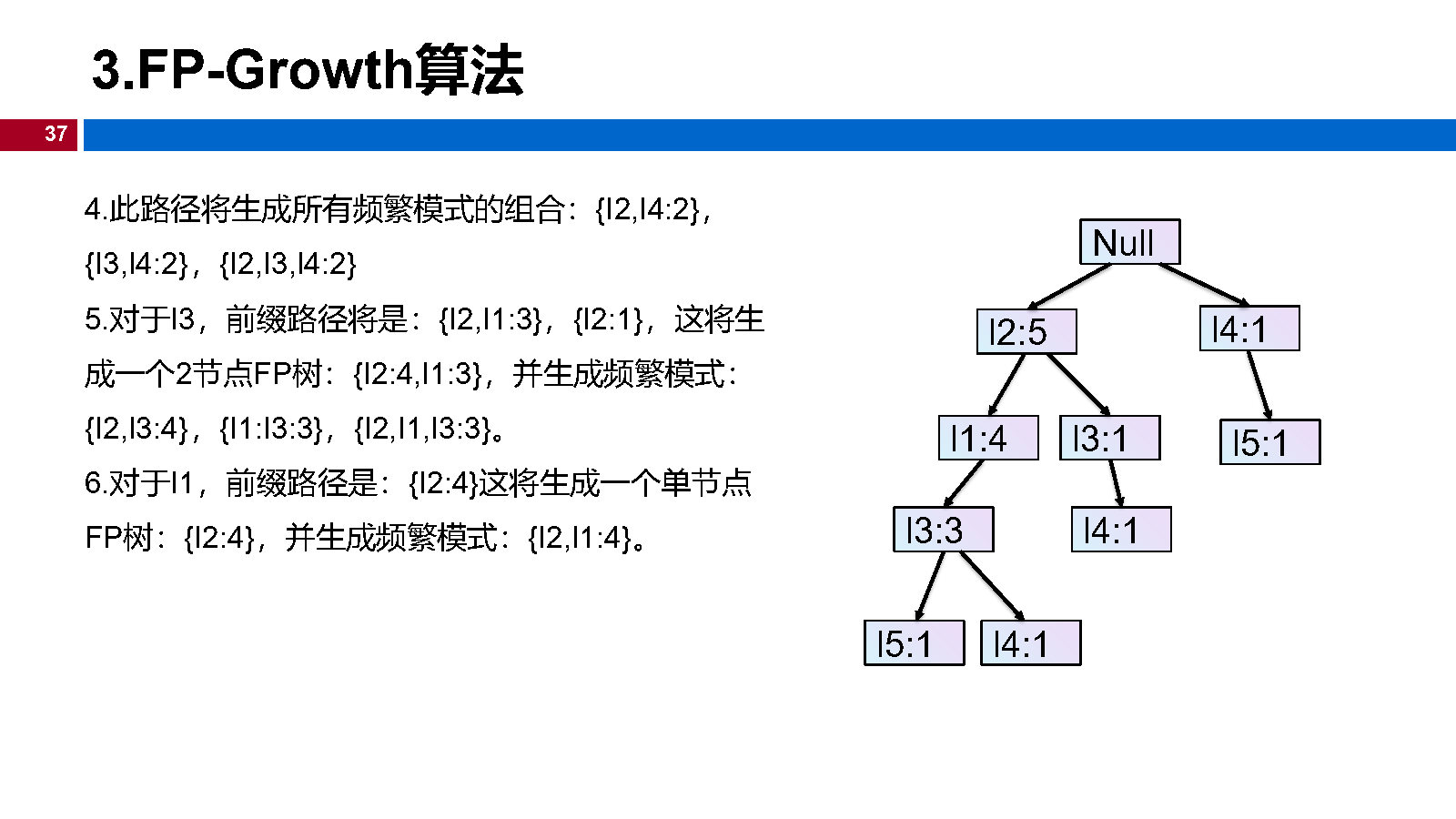 3.FP-Growth算法

37

4.此路径将生成所有频繁模式的组合：{I2,I4:2}，{I3,I4:2}，{I2,I3,I4:2}

5.对于I3，前缀路径将是：{I2,I1:3}，{I2:1}，这将生成一个2节点FP树：{I2:4,I1:3}，并生成频繁模式：{I2,I3:4}，{I1:I3:3}，{I2,I1,I3:3}。

6.对于I1，前缀路径是：{I2:4}这将生成一个单节点FP树：{I2:4}，并生成频繁模式：{I2,I1:4}。

Null

I2:5

I4:1

I1:4

I3:1

I5:1

I3:3

I4:1

I5:1

I4:1